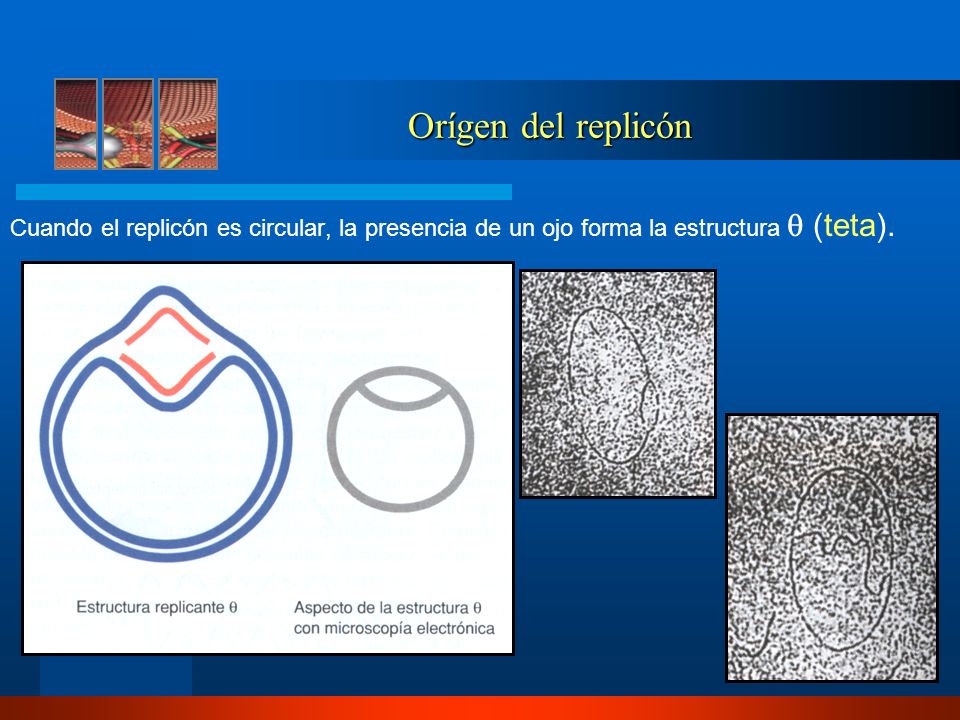 Orígen del replicón

Cuando el replicón es circular, la presencia de un ojo forma la estructura $\theta$ (teta).

Estructura replicante $\theta$

Aspecto de la estructura $\theta$ con microscopía electrónica